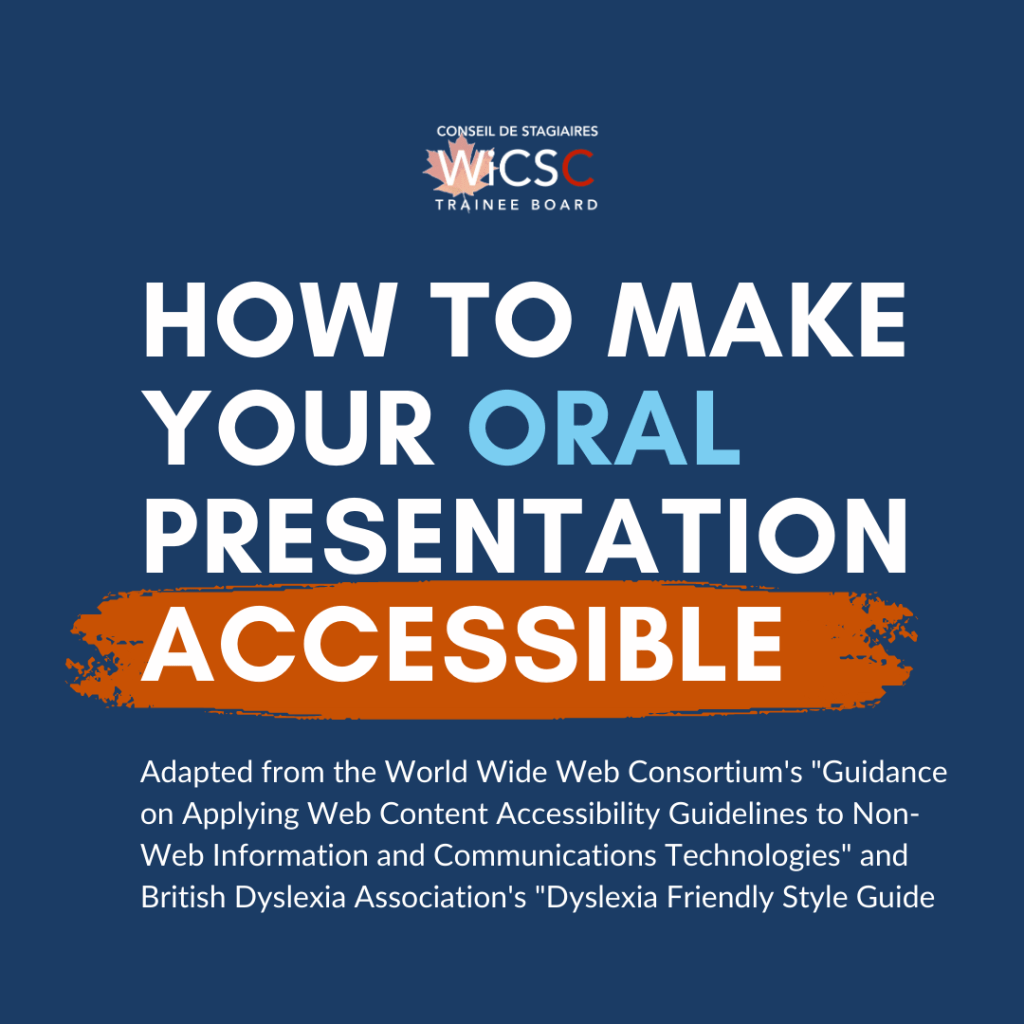 CONSEIL DE STAGIAIRES
WiCSC
TRAINEE BOARD

HOW TO MAKE YOUR ORAL PRESENTATION ACCESSIBLE

Adapted from the World Wide Web Consortium's "Guidance on Applying Web Content Accessibility Guidelines to Non-Web Information and Communications Technologies" and British Dyslexia Association's "Dyslexia Friendly Style Guide